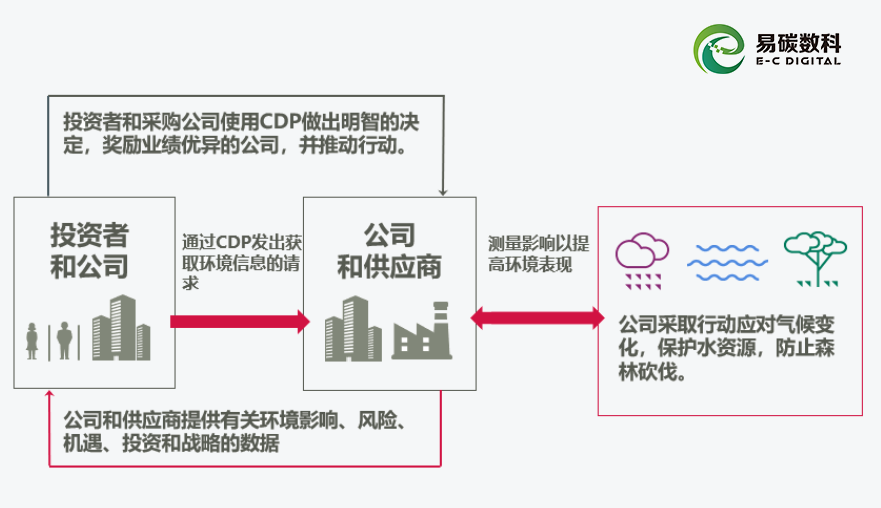 易碳数科
E-C DIGITAL

投资者和采购公司使用CDP做出明智的决定，奖励业绩优异的公司，并推动行动。

投资者和公司

通过CDP发出获取环境信息的请求

公司和供应商

测量影响以提高环境表现

公司采取行动应对气候变化，保护水资源，防止森林砍伐。

公司和供应商提供有关环境影响、风险、机遇、投资和战略的数据